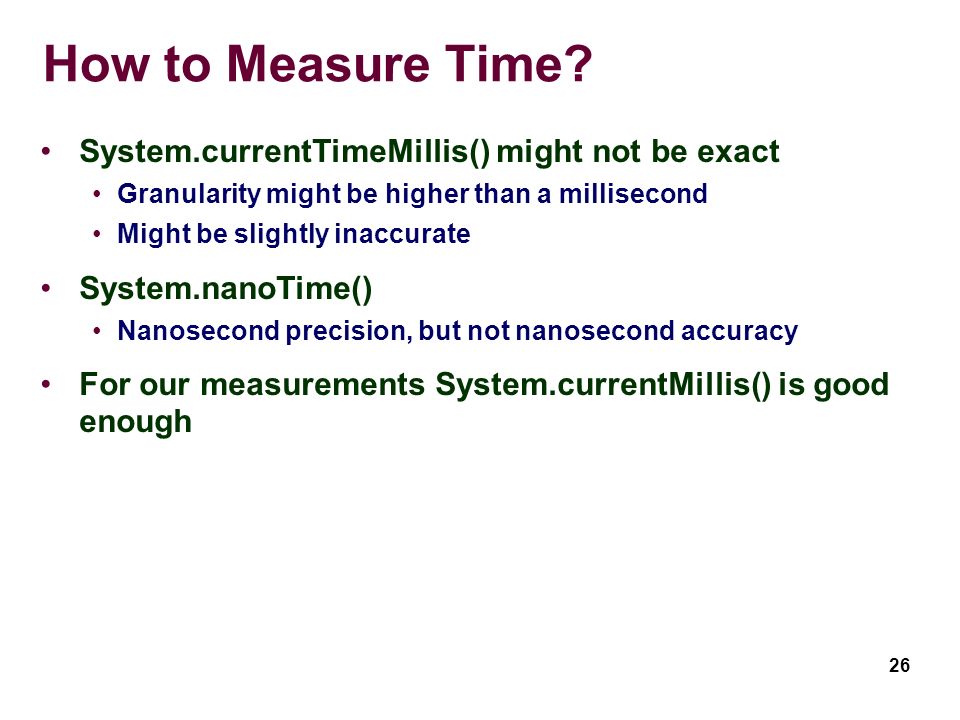 How to Measure Time?

• System.currentTimeMillis() might not be exact
  • Granularity might be higher than a millisecond
  • Might be slightly inaccurate

• System.nanoTime()
  • Nanosecond precision, but not nanosecond accuracy

• For our measurements System.currentMillis() is good enough

26